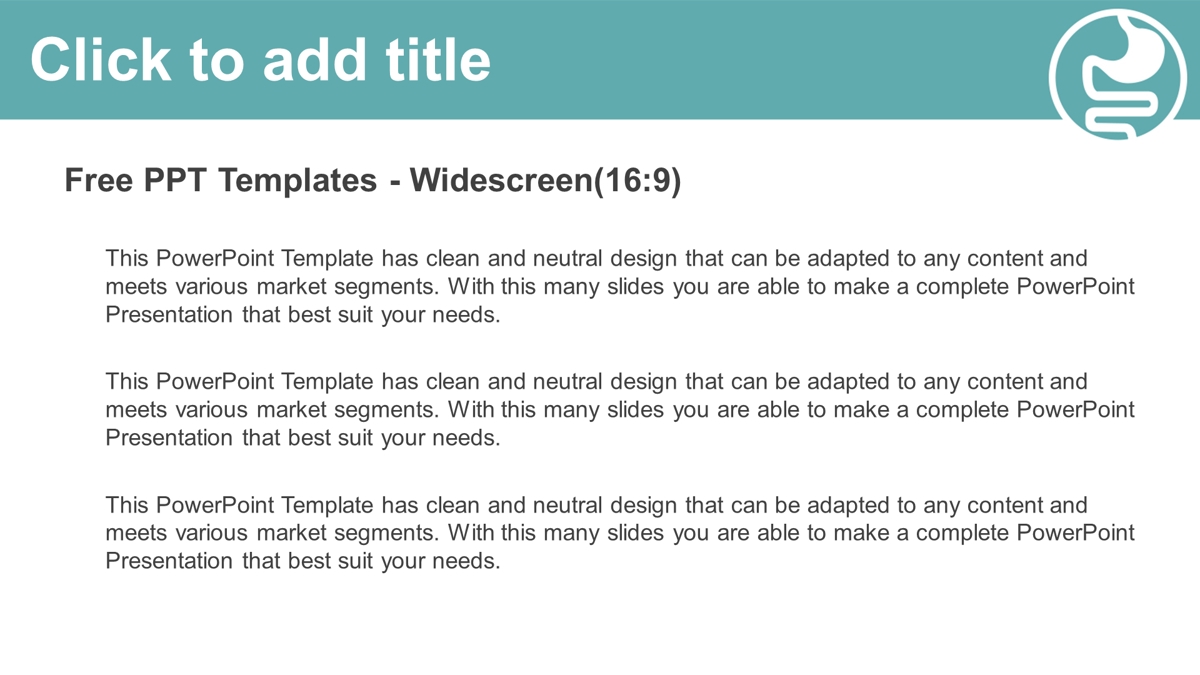 Click to add title

Free PPT Templates - Widescreen(16:9)

This PowerPoint Template has clean and neutral design that can be adapted to any content and meets various market segments. With this many slides you are able to make a complete PowerPoint Presentation that best suit your needs.

This PowerPoint Template has clean and neutral design that can be adapted to any content and meets various market segments. With this many slides you are able to make a complete PowerPoint Presentation that best suit your needs.

This PowerPoint Template has clean and neutral design that can be adapted to any content and meets various market segments. With this many slides you are able to make a complete PowerPoint Presentation that best suit your needs.